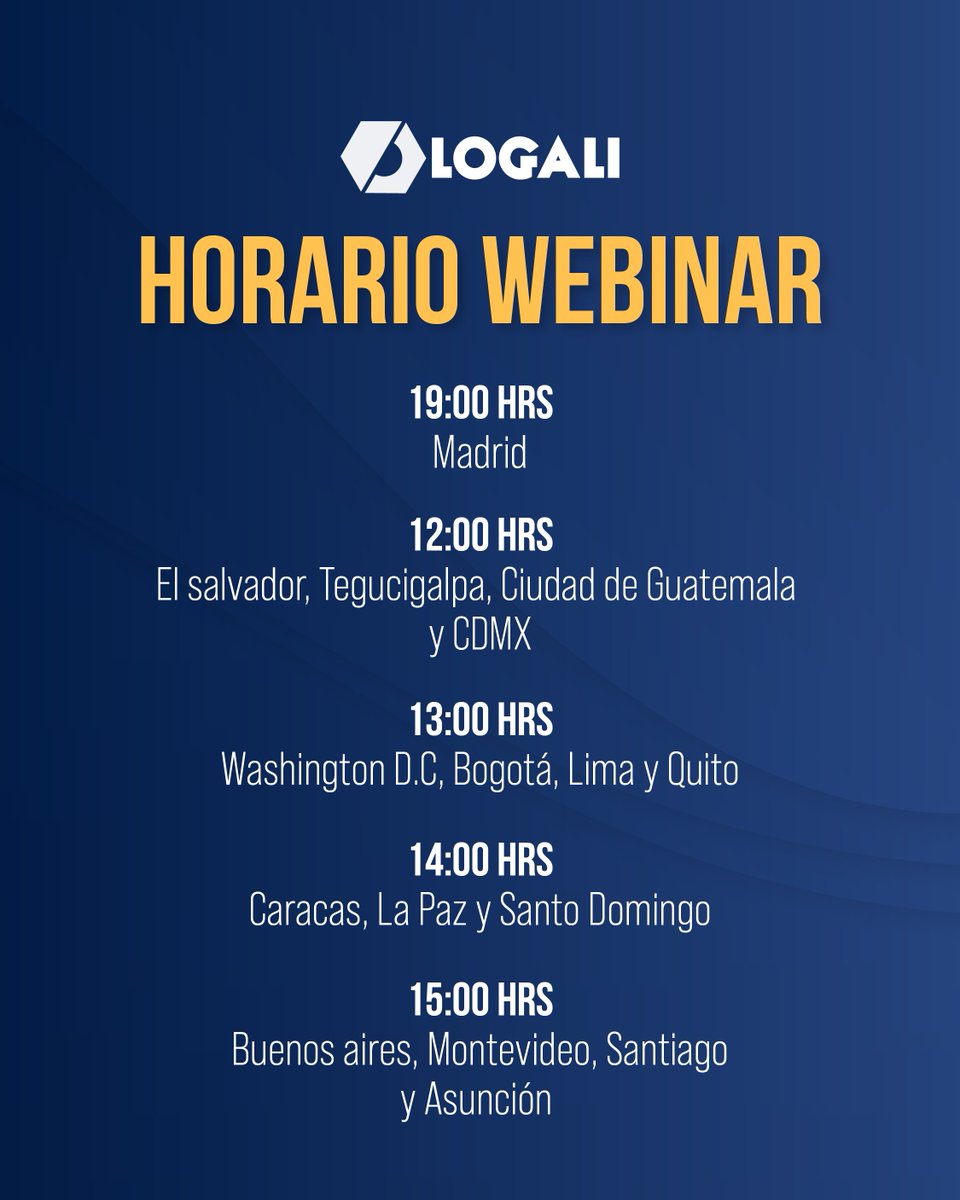 LOGALI

HORARIO WEBINAR

19:00 HRS
Madrid

12:00 HRS
El salvador, Tegucigalpa, Ciudad de Guatemala y CDMX

13:00 HRS
Washington D.C, Bogotá, Lima y Quito

14:00 HRS
Caracas, La Paz y Santo Domingo

15:00 HRS
Buenos aires, Montevideo, Santiago y Asunción